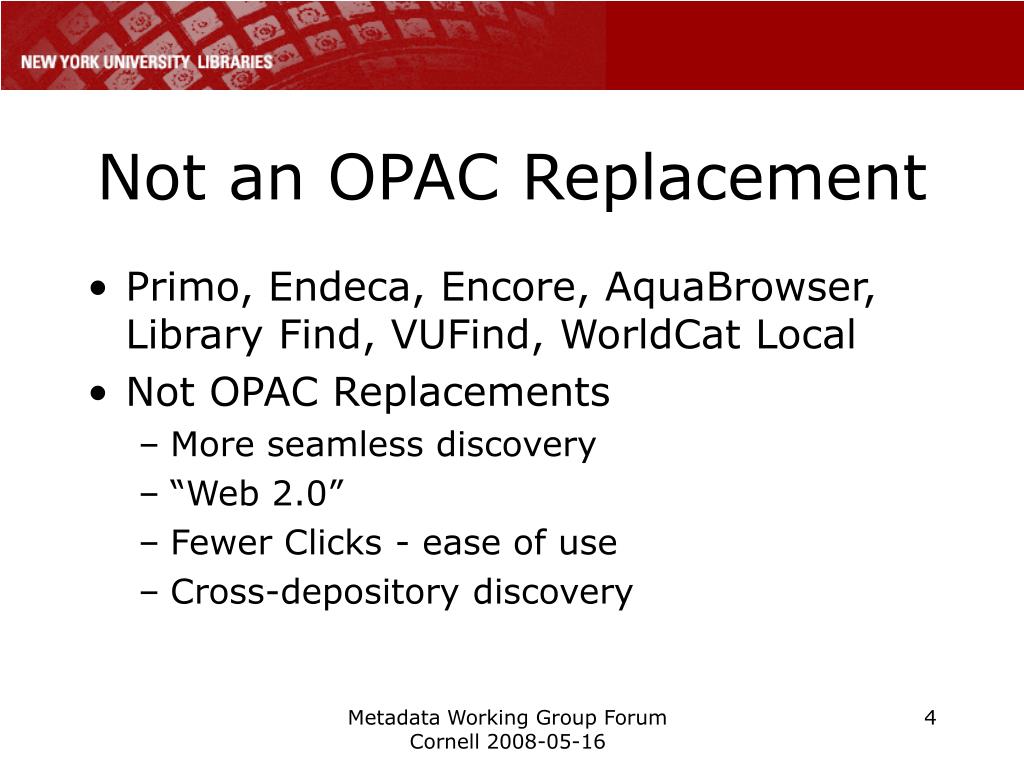 NEW YORK UNIVERSITY LIBRARIES

Not an OPAC Replacement

• Primo, Endeca, Encore, AquaBrowser, Library Find, VUFind, WorldCat Local
• Not OPAC Replacements
– More seamless discovery
– “Web 2.0”
– Fewer Clicks - ease of use
– Cross-depository discovery

Metadata Working Group Forum
Cornell 2008-05-16

4